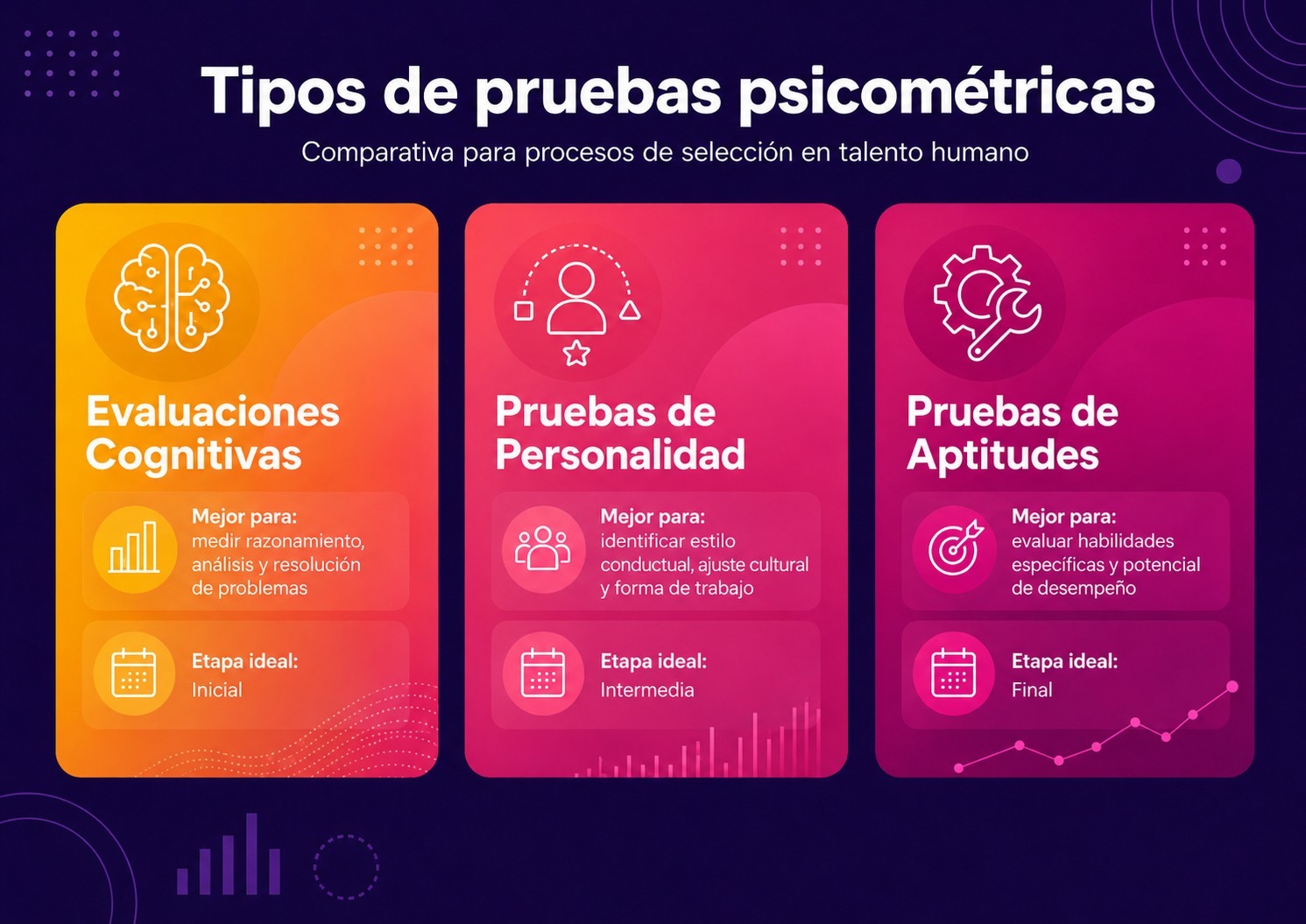 Tipos de pruebas psicométricas

Comparativa para procesos de selección en talento humano

Evaluaciones Cognitivas

Mejor para: medir razonamiento, análisis y resolución de problemas

Etapa ideal: Inicial

Pruebas de Personalidad

Mejor para: identificar estilo conductual, ajuste cultural y forma de trabajo

Etapa ideal: Intermedia

Pruebas de Aptitudes

Mejor para: evaluar habilidades específicas y potencial de desempeño

Etapa ideal: Final